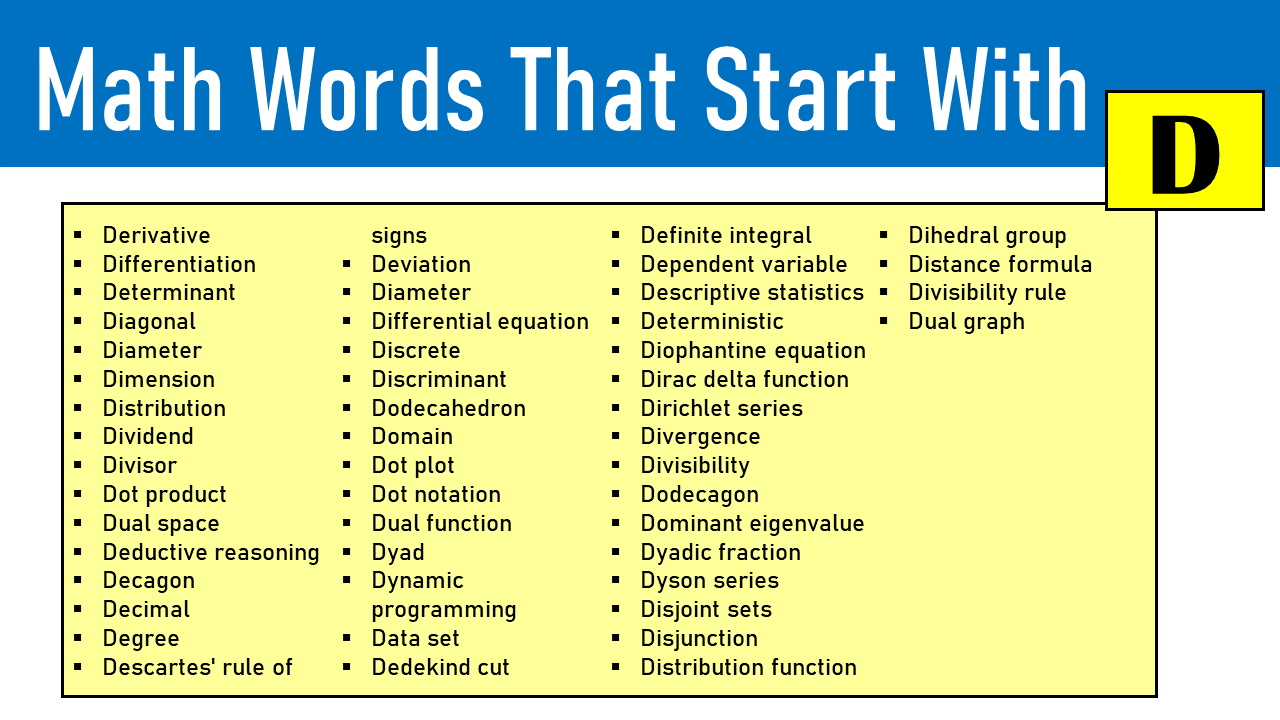 Math Words That Start With D

- Derivative
- Differentiation
- Determinant
- Diagonal
- Diameter
- Dimension
- Distribution
- Dividend
- Divisor
- Dot product
- Dual space
- Deductive reasoning
- Decagon
- Decimal
- Degree
- Descartes' rule of signs
- Deviation
- Diameter
- Differential equation
- Discrete
- Discriminant
- Dodecahedron
- Domain
- Dot plot
- Dot notation
- Dual function
- Dyad
- Dynamic programming
- Data set
- Dedekind cut
- Definite integral
- Dependent variable
- Descriptive statistics
- Deterministic
- Diophantine equation
- Dirac delta function
- Dirichlet series
- Divergence
- Divisibility
- Dodecagon
- Dominant eigenvalue
- Dyadic fraction
- Dyson series
- Disjoint sets
- Disjunction
- Distribution function
- Dihedral group
- Distance formula
- Divisibility rule
- Dual graph